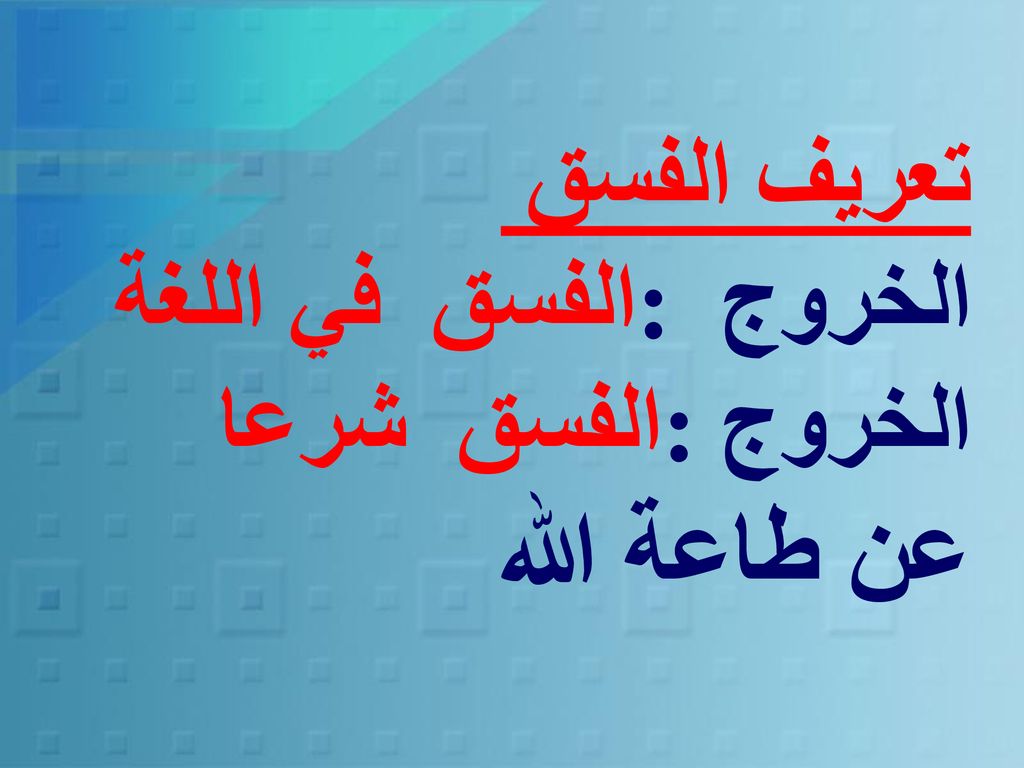 تعريف الفسق

الفسق في اللغة: الخروج

الفسق شرعا: الخروج عن طاعة الله